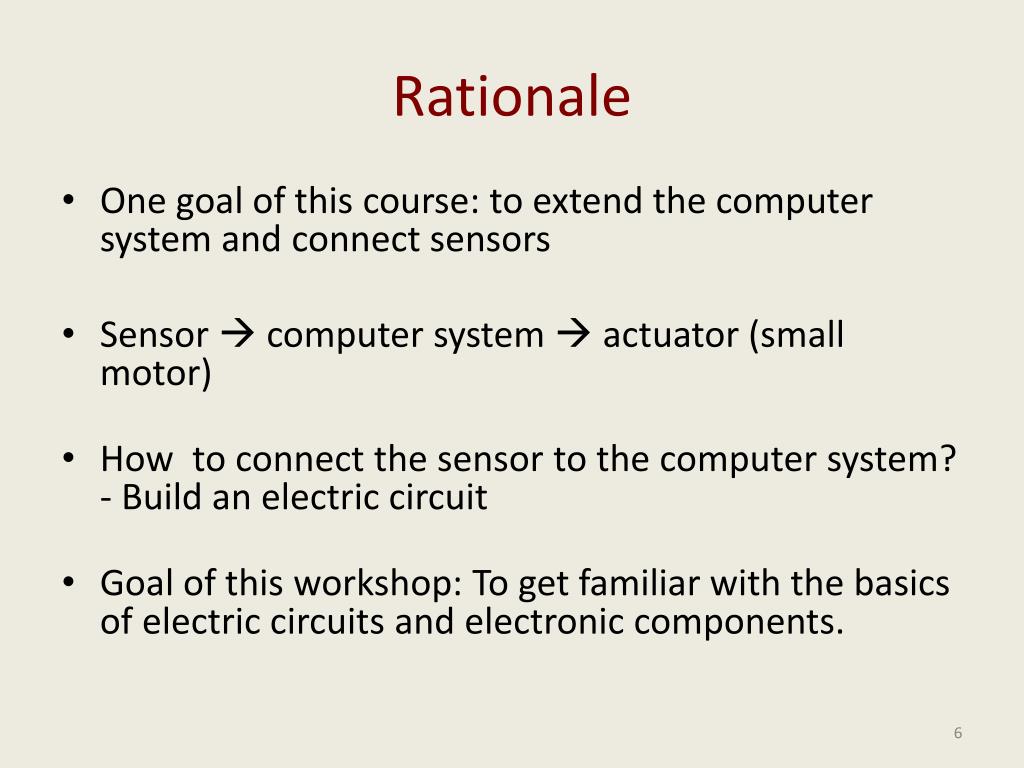 Rationale

• One goal of this course: to extend the computer system and connect sensors

• Sensor → computer system → actuator (small motor)

• How  to connect the sensor to the computer system? - Build an electric circuit

• Goal of this workshop: To get familiar with the basics of electric circuits and electronic components.

6